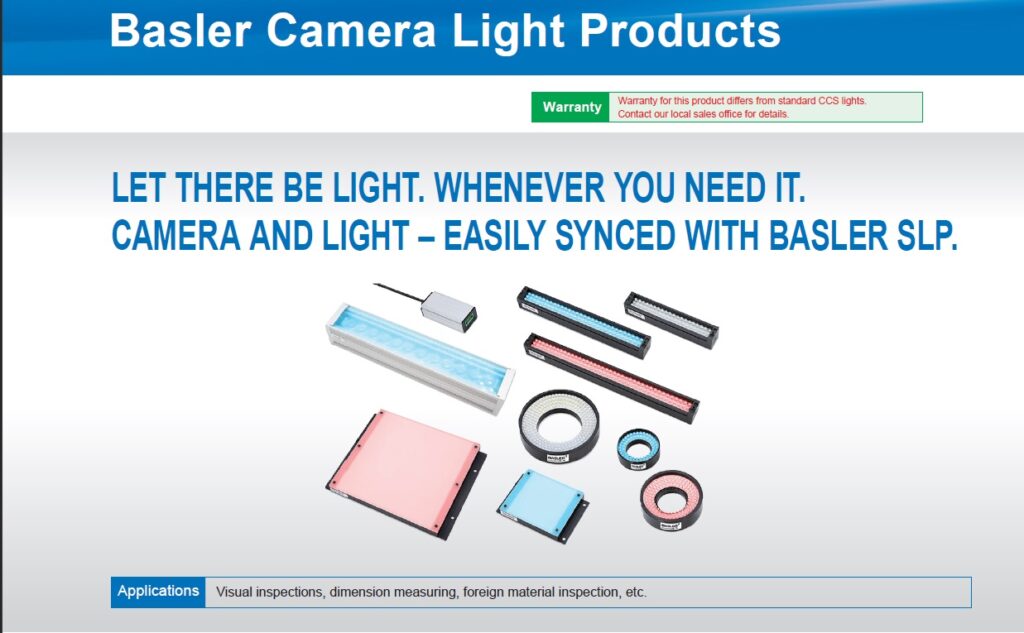 Basler Camera Light Products

Warranty
Warranty for this product differs from standard CCS lights. Contact our local sales office for details.

LET THERE BE LIGHT. WHENEVER YOU NEED IT.
CAMERA AND LIGHT – EASILY SYNCED WITH BASLER SLP.

Applications
Visual inspections, dimension measuring, foreign material inspection, etc.